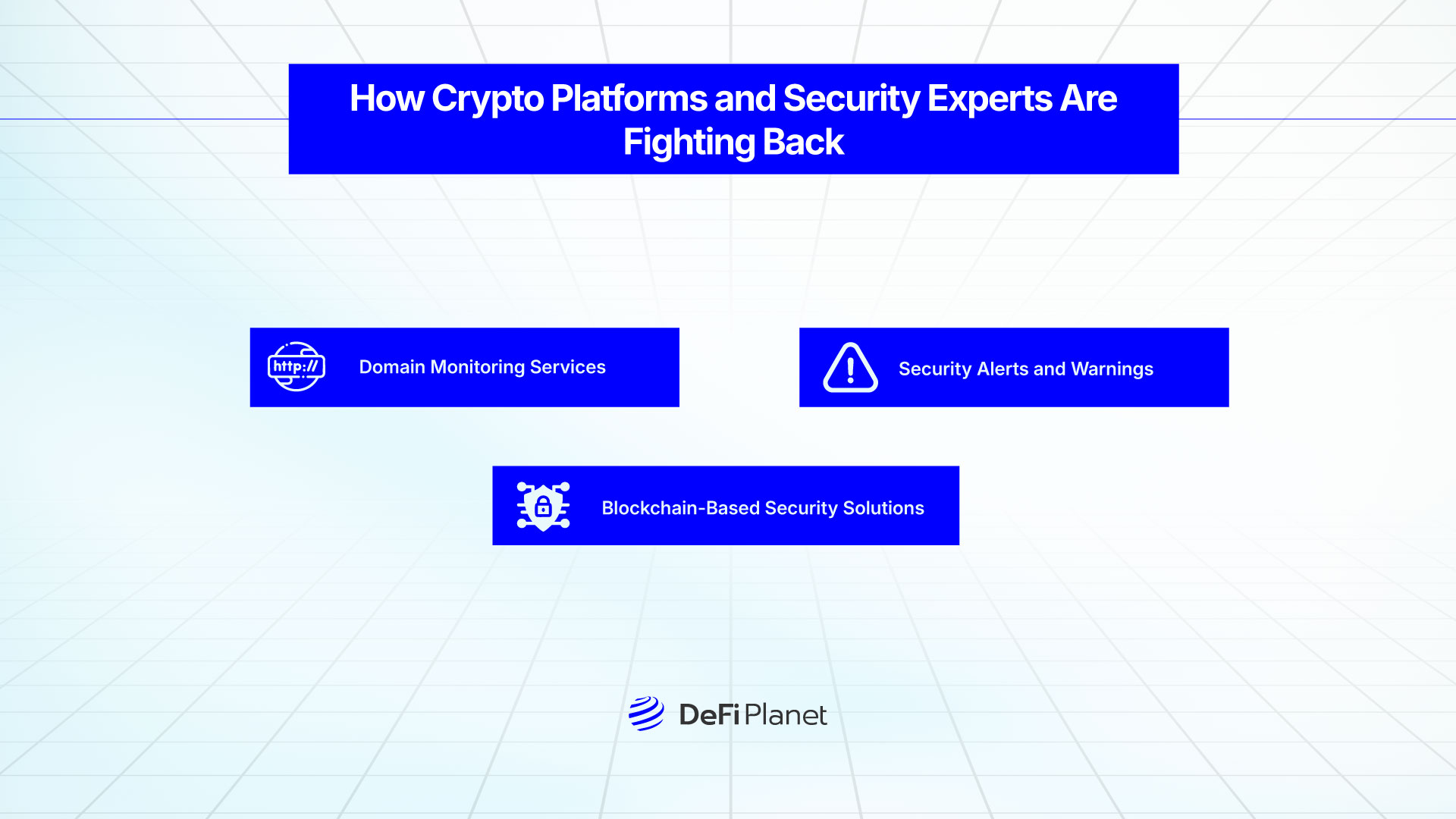 How Crypto Platforms and Security Experts Are Fighting Back

http://

Domain Monitoring Services

Security Alerts and Warnings

Blockchain-Based Security Solutions

DeFi Planet